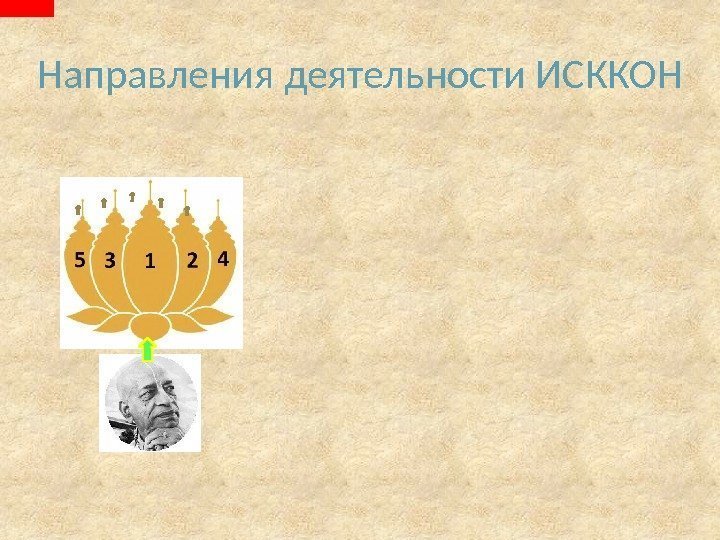 Направления деятельности ИСККОН

5 3 1 2 4